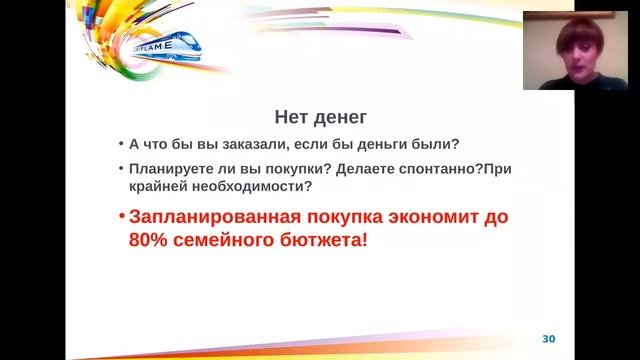 ORIFLAME

Нет денег

• А что бы вы заказали, если бы деньги были?

• Планируете ли вы покупки? Делаете спонтанно?При крайней необходимости?

• Запланированная покупка экономит до 80% семейного бютжета!

30